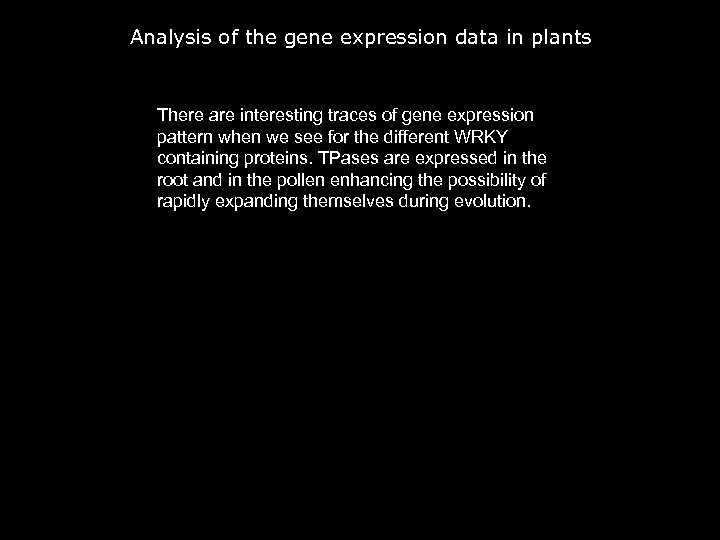 Analysis of the gene expression data in plants

There are interesting traces of gene expression pattern when we see for the different WRKY containing proteins. TPases are expressed in the root and in the pollen enhancing the possibility of rapidly expanding themselves during evolution.